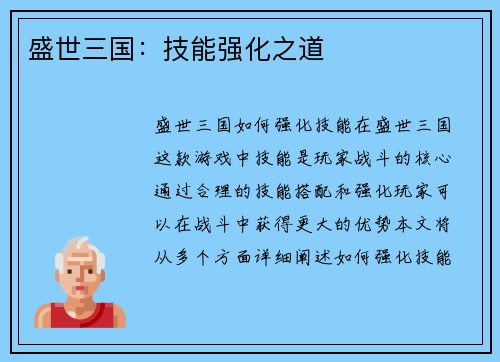 盛世三国：技能强化之道

盛世三国如何强化技能在盛世三国这款游戏中技能是玩家战斗的核心通过合理的技能搭配和强化玩家可以在战斗中获得更大的优势本文将从多个方面详细阐述如何强化技能